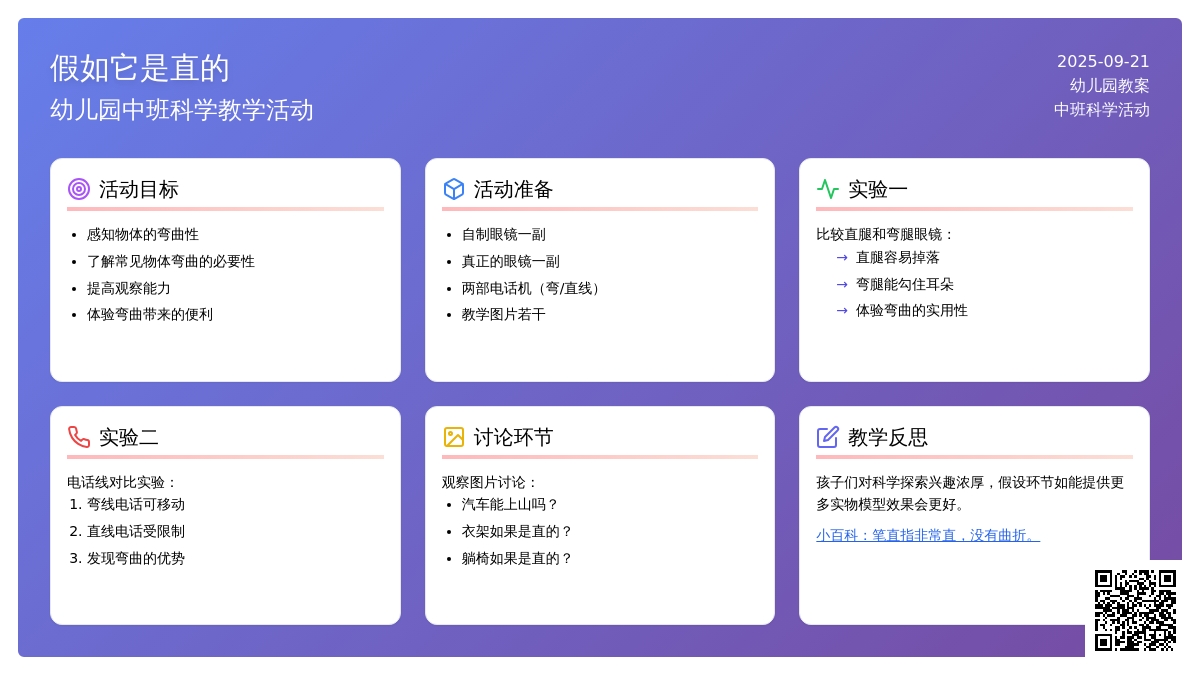 假如它是直的
幼儿园中班科学教学活动

2025-09-21
幼儿园教案
中班科学活动

活动目标
- 感知物体的弯曲性
- 了解常见物体弯曲的必要性
- 提高观察能力
- 体验弯曲带来的便利

活动准备
- 自制眼镜一副
- 真正的眼镜一副
- 两部电话机（弯/直线）
- 教学图片若干

实验一
比较直腿和弯腿眼镜：
→ 直腿容易掉落
→ 弯腿能勾住耳朵
→ 体验弯曲的实用性

实验二
电话线对比实验：
1. 弯线电话可移动
2. 直线电话受限制
3. 发现弯曲的优势

讨论环节
观察图片讨论：
- 汽车能上山吗？
- 衣架如果是直的？
- 躺椅如果是直的？

教学反思
孩子们对科学探索兴趣浓厚，假设环节如能提供更多实物模型效果会更好。

小百科：笔直指非常直，没有曲折。